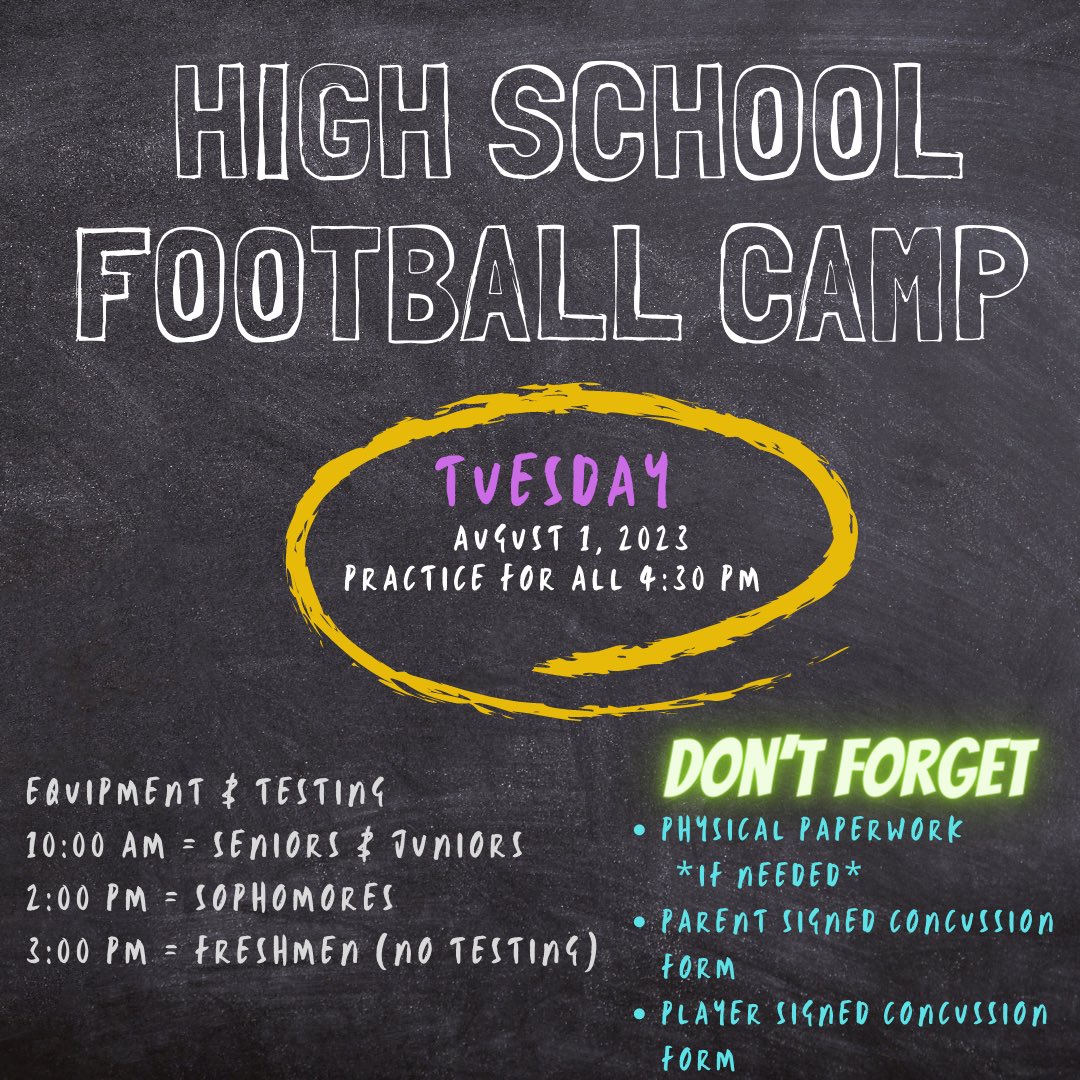 HIGH SCHOOL FOOTBALL CAMP

TUESDAY
AUGUST 1, 2023
PRACTICE FOR ALL 4:30 PM

EQUIPMENT & TESTING
10:00 AM = SENIORS & JUNIORS
2:00 PM = SOPHOMORES
3:00 PM = FRESHMEN (NO TESTING)

DON'T FORGET
• PHYSICAL PAPERWORK *IF NEEDED*
• PARENT SIGNED CONCUSSION FORM
• PLAYER SIGNED CONCUSSION FORM